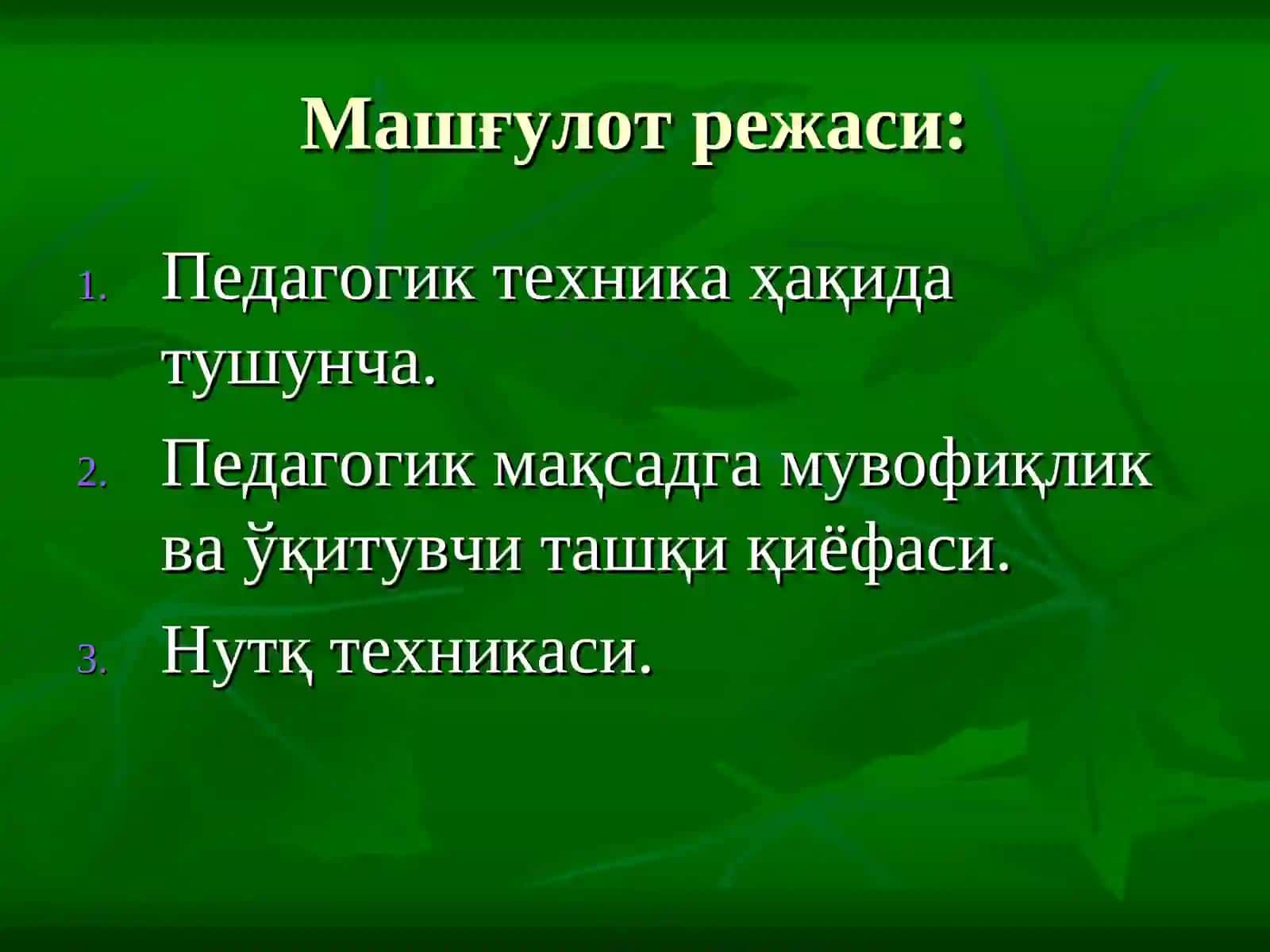 Машғулот режаси:

1. Педагогик техника ҳақида тушунча.
2. Педагогик мақсадга мувофиқлик ва ўқитувчи ташқи қиёфаси.
3. Нутқ техникаси.